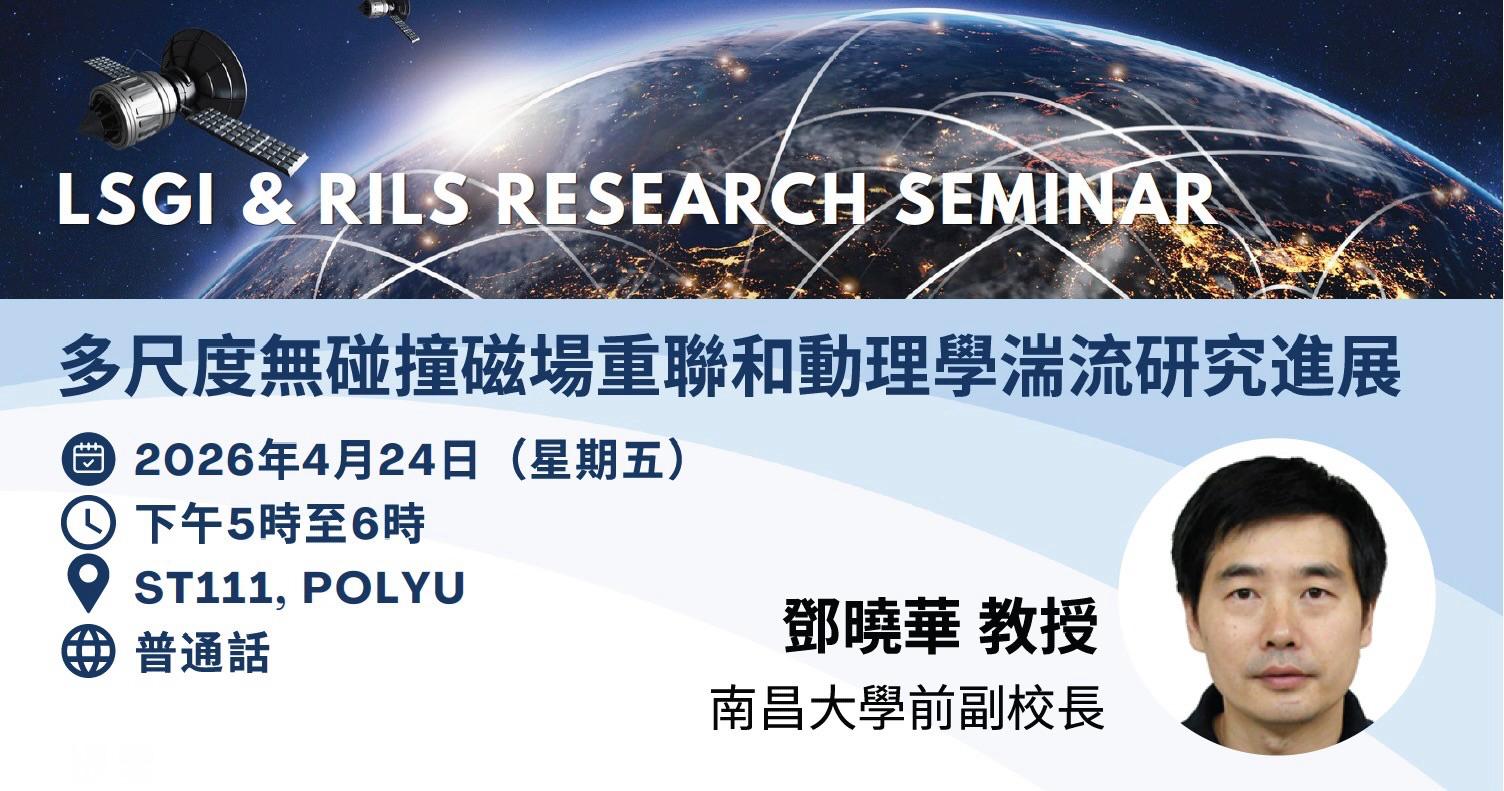 LSGI & RILS RESEARCH SEMINAR

多尺度無碰撞磁場重聯和動理學湍流研究進展

2026年4月24日（星期五）

下午5時至6時

ST111, POLYU

普通話

鄧曉華 教授

南昌大學前副校長